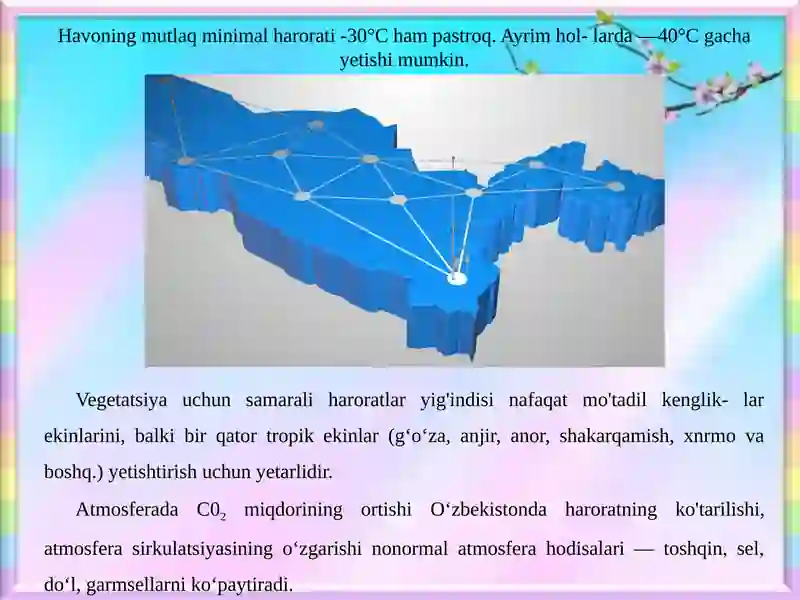 Havoning mutlaq minimal harorati -30°C ham pastroq. Ayrim hol- larda —40°C gacha yetishi mumkin.

Vegetatsiya uchun samarali haroratlar yig'indisi nafaqat mo'tadil kenglik- lar ekinlarini, balki bir qator tropik ekinlar (g‘o‘za, anjir, anor, shakarqamish, xnrmo va boshq.) yetishtirish uchun yetarlidir.

Atmosferada $C0_2$ miqdorining ortishi O‘zbekistonda haroratning ko'tarilishi, atmosfera sirkulatsiyasining o‘zgarishi nonormal atmosfera hodisalari — toshqin, sel, do‘l, garmsellarni ko‘paytiradi.